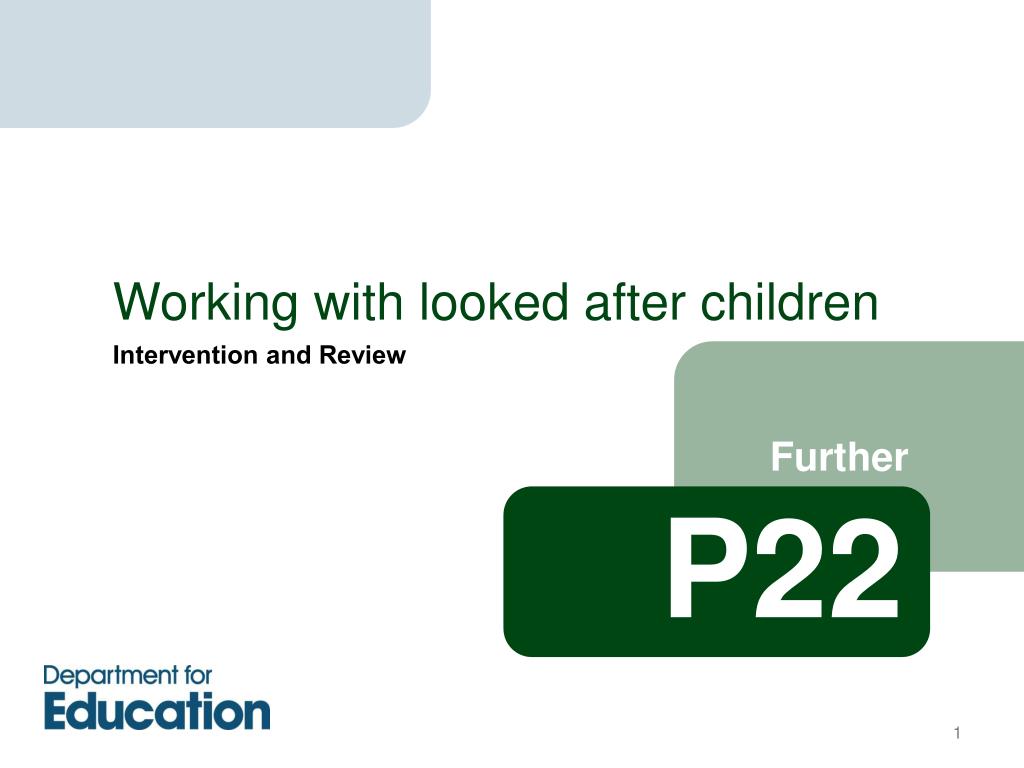 Working with looked after children

Intervention and Review

Further

P22

Department for
Education

1